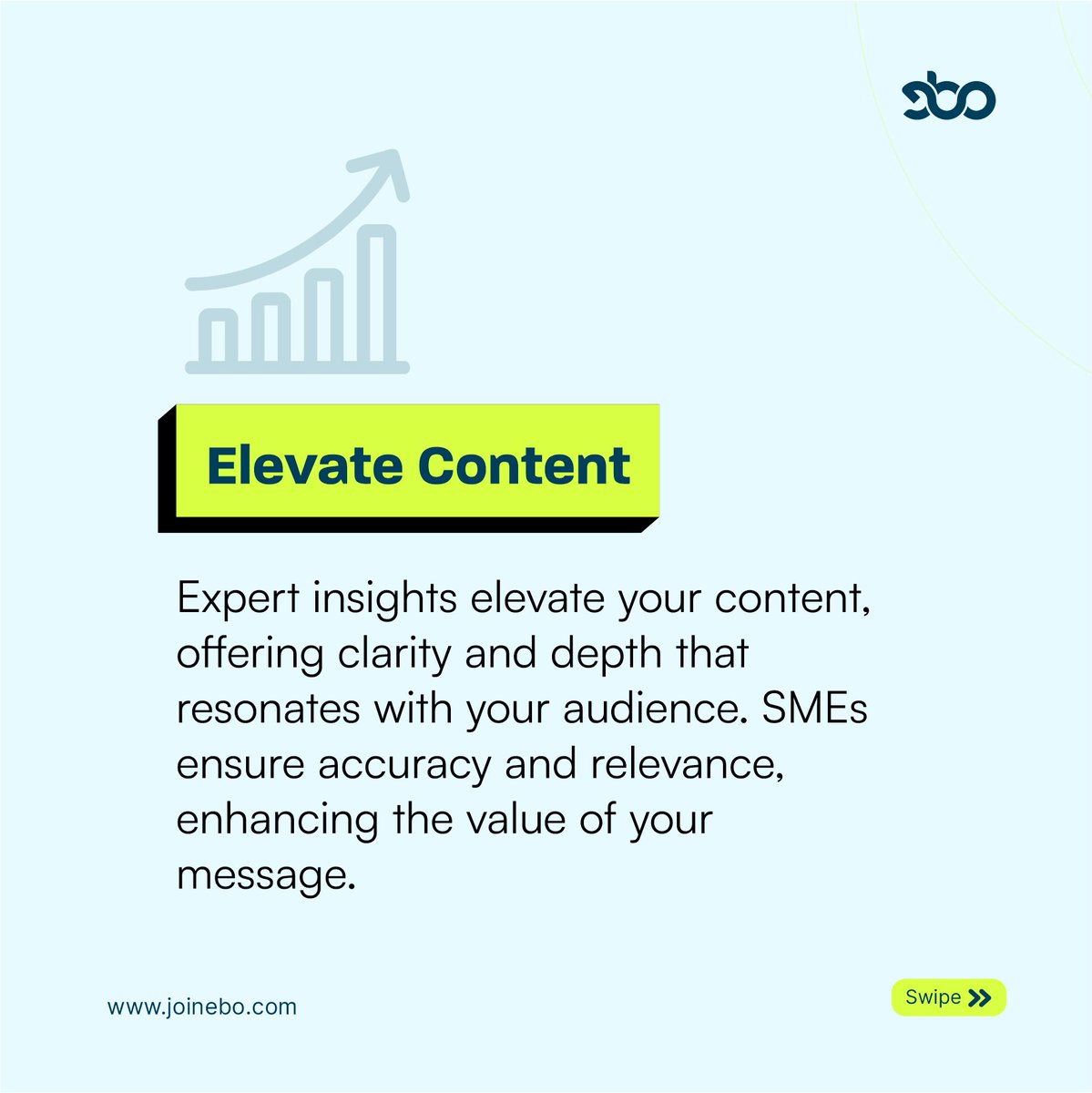 ebo

Elevate Content

Expert insights elevate your content, offering clarity and depth that resonates with your audience. SMEs ensure accuracy and relevance, enhancing the value of your message.

www.joinebo.com

Swipe